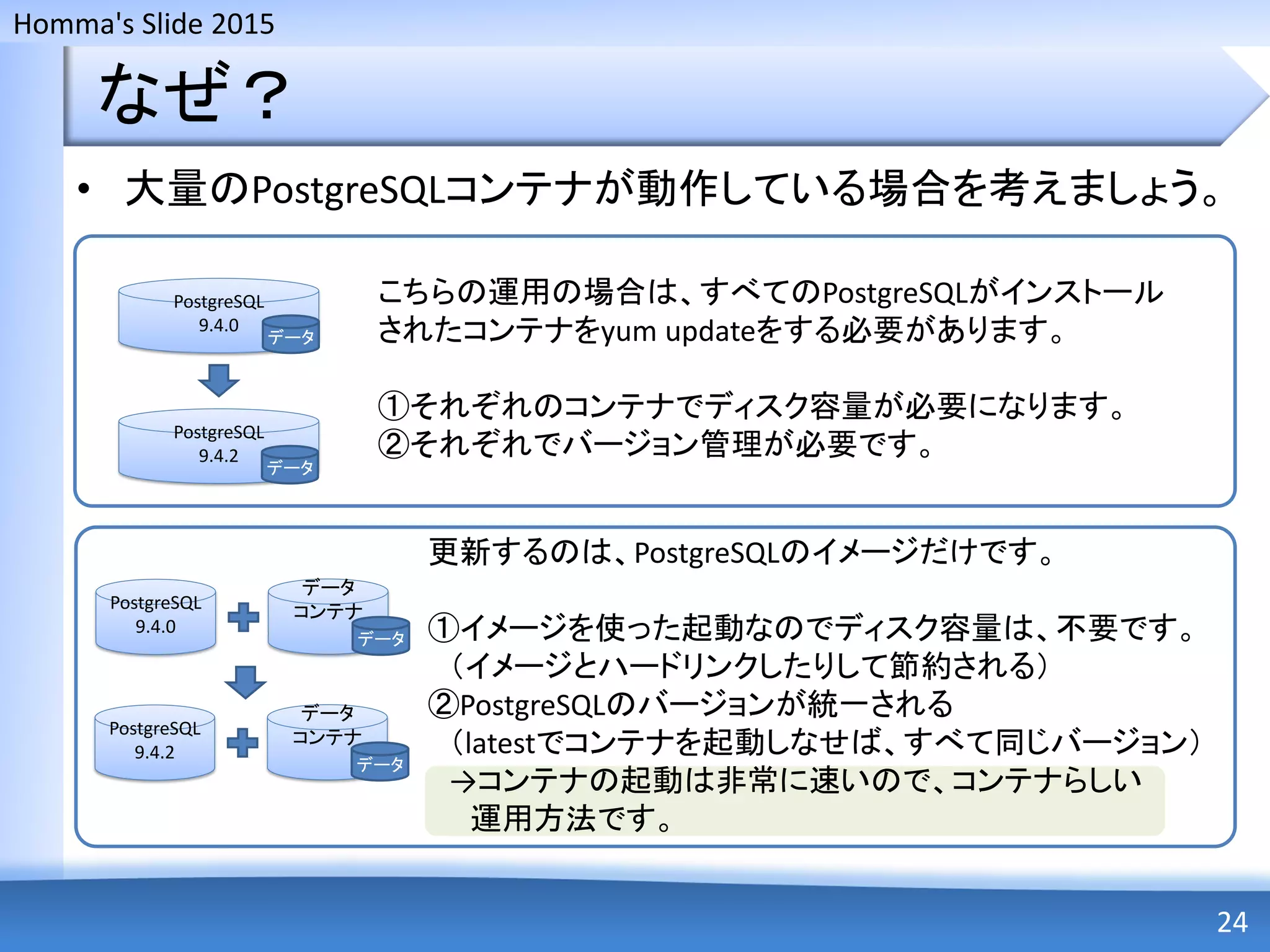 Homma's Slide 2015

なぜ？

• 大量のPostgreSQLコンテナが動作している場合を考えましょう。

PostgreSQL 9.4.0
データ

PostgreSQL 9.4.2
データ

こちらの運用の場合は、すべてのPostgreSQLがインストールされたコンテナをyum updateをする必要があります。

①それぞれのコンテナでディスク容量が必要になります。
②それぞれでバージョン管理が必要です。

PostgreSQL 9.4.0
データ コンテナ
データ

PostgreSQL 9.4.2
データ コンテナ
データ

更新するのは、PostgreSQLのイメージだけです。

①イメージを使った起動なのでディスク容量は、不要です。
（イメージとハードリンクしたりして節約される）
②PostgreSQLのバージョンが統一される
（latestでコンテナを起動しなせば、すべて同じバージョン）
→コンテナの起動は非常に速いので、コンテナらしい運用方法です。

24